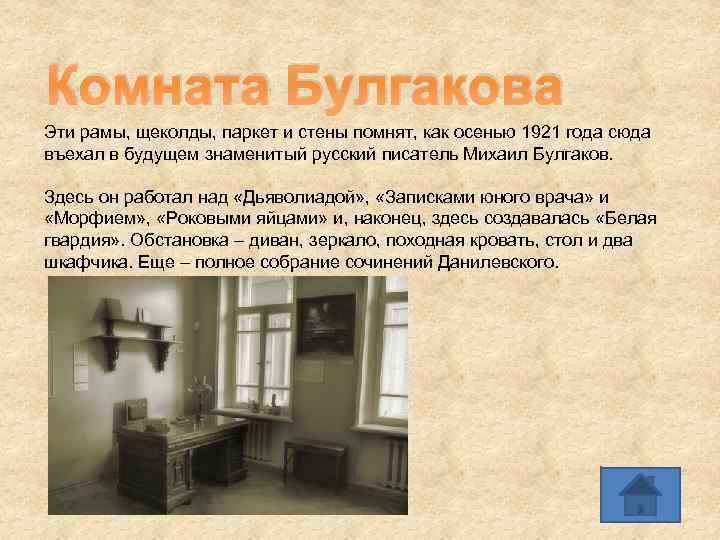 Комната Булгакова

Эти рамы, щеколды, паркет и стены помнят, как осенью 1921 года сюда въехал в будущем знаменитый русский писатель Михаил Булгаков.

Здесь он работал над «Дьяволиадой», «Записками юного врача» и «Морфием», «Роковыми яйцами» и, наконец, здесь создавалась «Белая гвардия». Обстановка – диван, зеркало, походная кровать, стол и два шкафчика. Еще – полное собрание сочинений Данилевского.